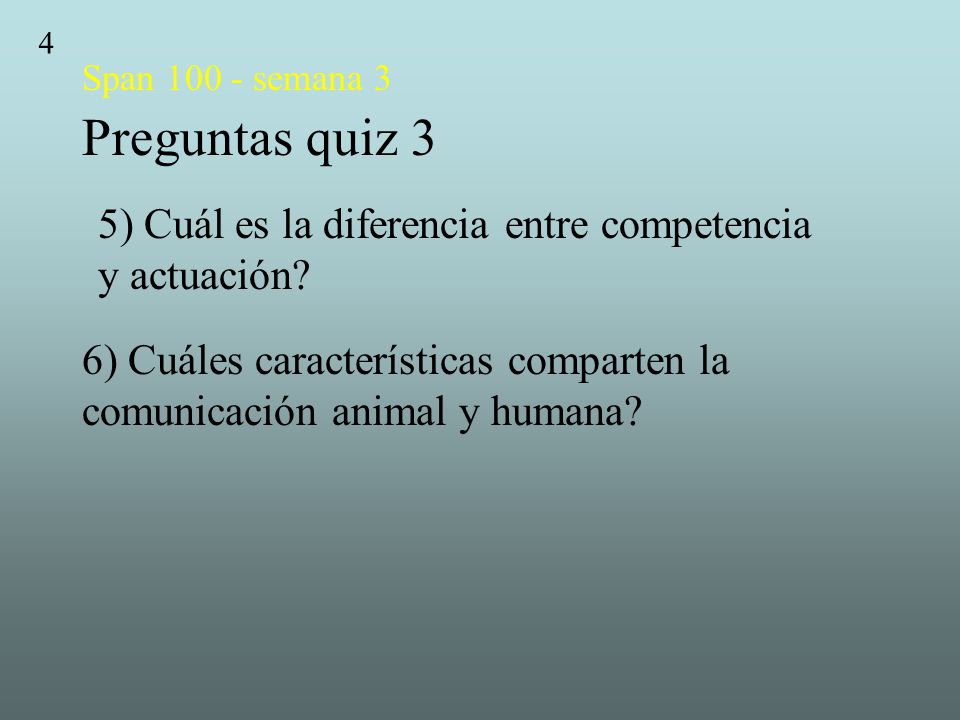 4

Span 100 - semana 3

Preguntas quiz 3

5) Cuál es la diferencia entre competencia y actuación?

6) Cuáles características comparten la comunicación animal y humana?